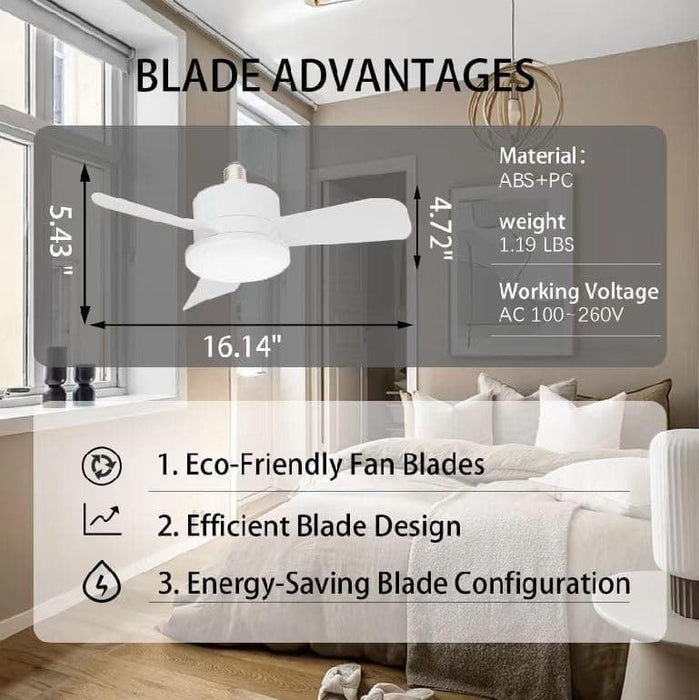 BLADE ADVANTAGES

5.43"

4.72"

16.14"

Material:
ABS+PC

weight
1.19 LBS

Working Voltage
AC 100~260V

1. Eco-Friendly Fan Blades

2. Efficient Blade Design

3. Energy-Saving Blade Configuration